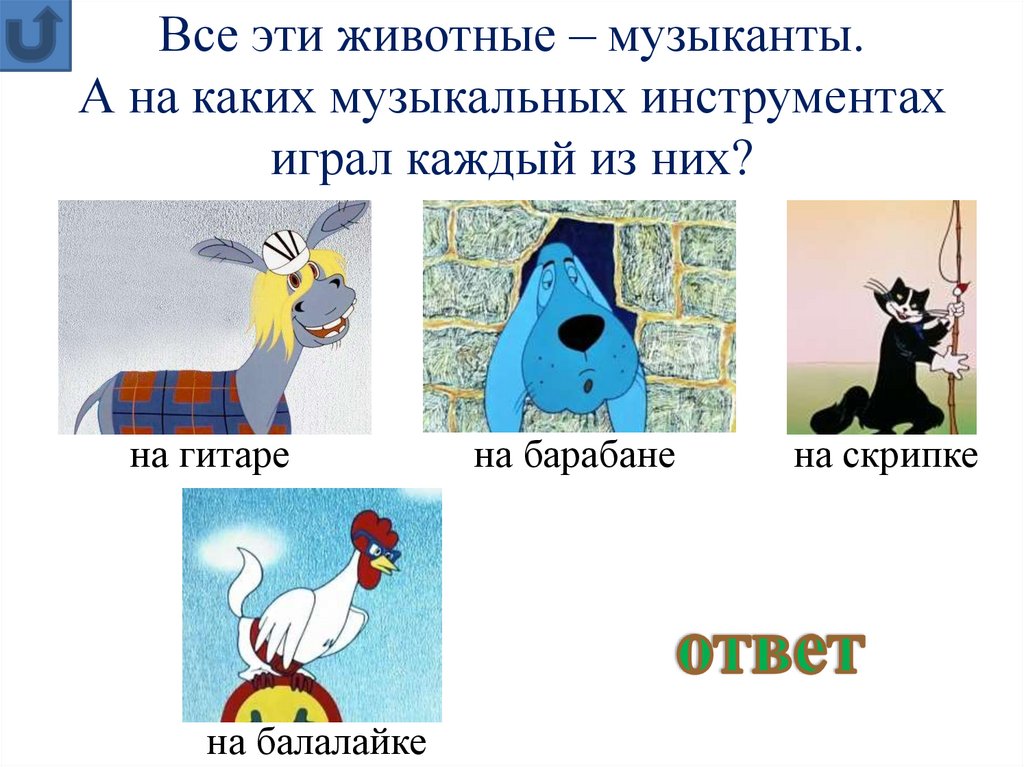 Все эти животные – музыканты.
А на каких музыкальных инструментах играл каждый из них?

на гитаре

на барабане

на скрипке

на балалайке

ответ